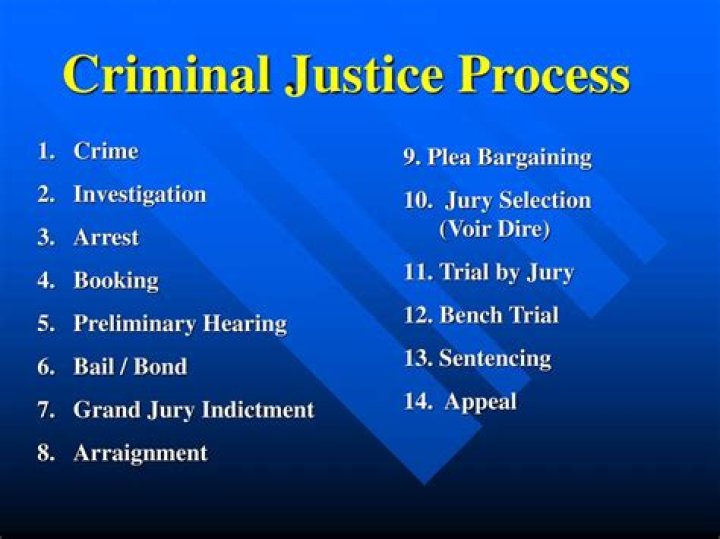 Criminal Justice Process

1. Crime
2. Investigation
3. Arrest
4. Booking
5. Preliminary Hearing
6. Bail / Bond
7. Grand Jury Indictment
8. Arraignment

9. Plea Bargaining
10. Jury Selection (Voir Dire)
11. Trial by Jury
12. Bench Trial
13. Sentencing
14. Appeal